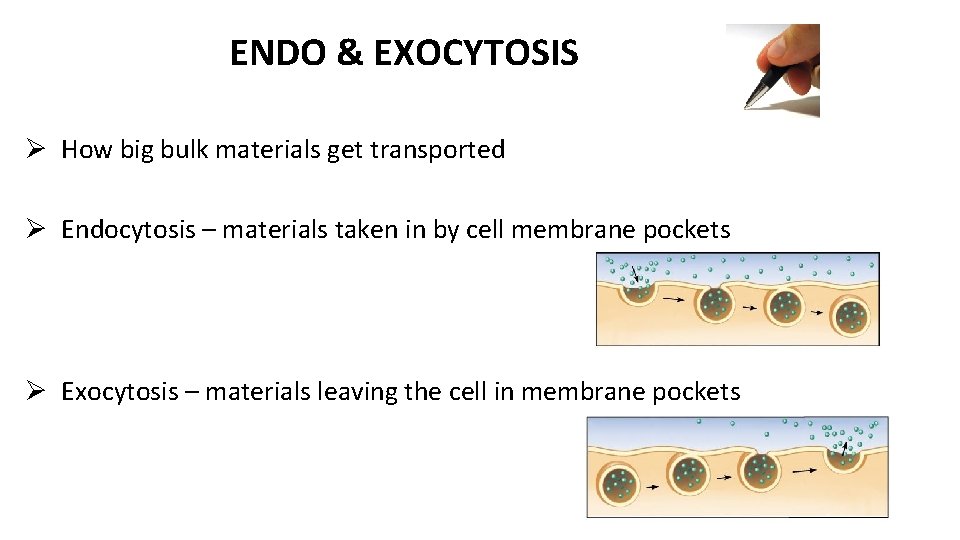 ENDO & EXOCYTOSIS

➢ How big bulk materials get transported

➢ Endocytosis – materials taken in by cell membrane pockets

➢ Exocytosis – materials leaving the cell in membrane pockets